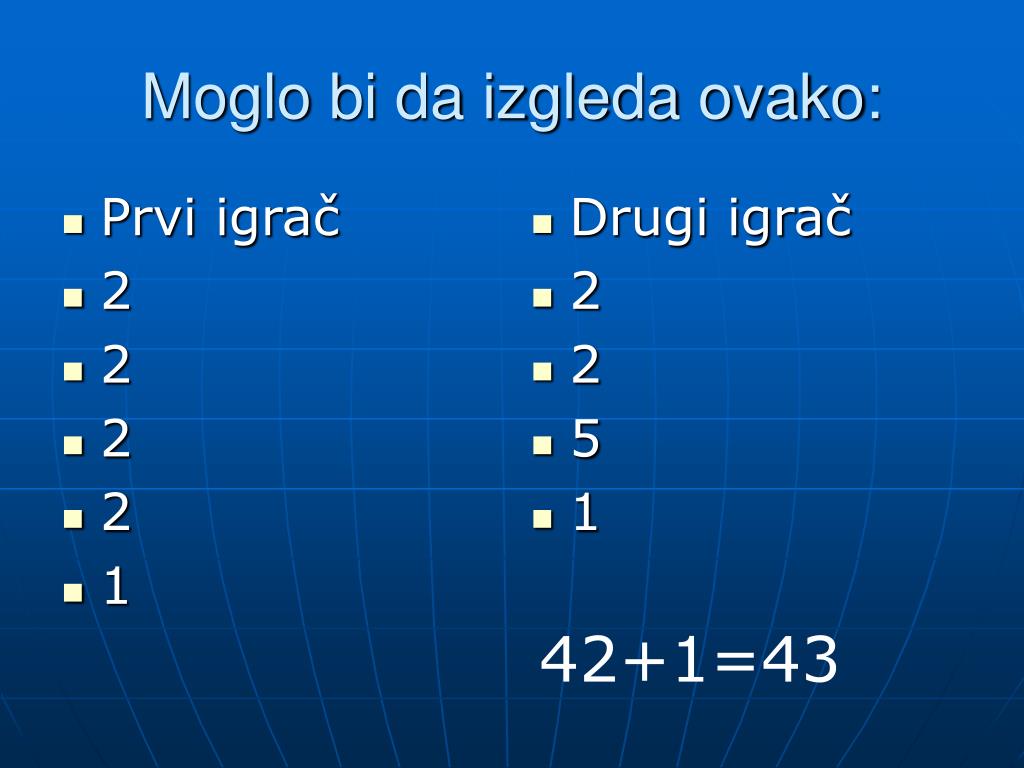 Moglo bi da izgleda ovako:

- Prvi igrač
- 2
- 2
- 2
- 2
- 1

- Drugi igrač
- 2
- 2
- 5
- 1

$42+1=43$